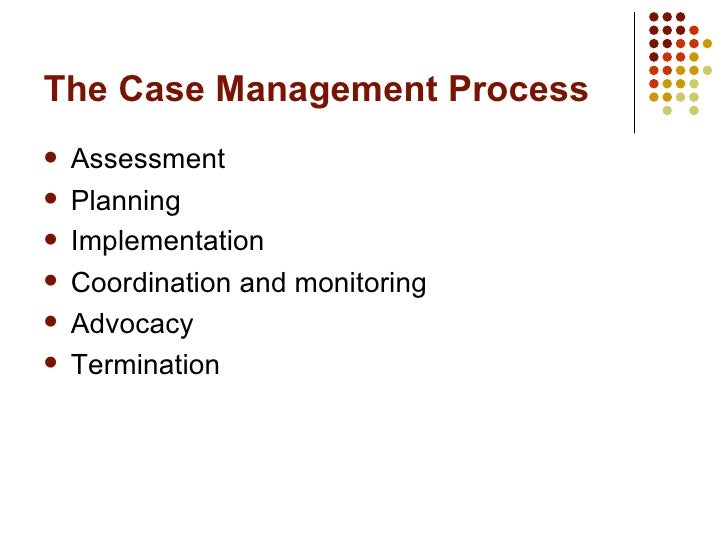 The Case Management Process

- Assessment
- Planning
- Implementation
- Coordination and monitoring
- Advocacy
- Termination